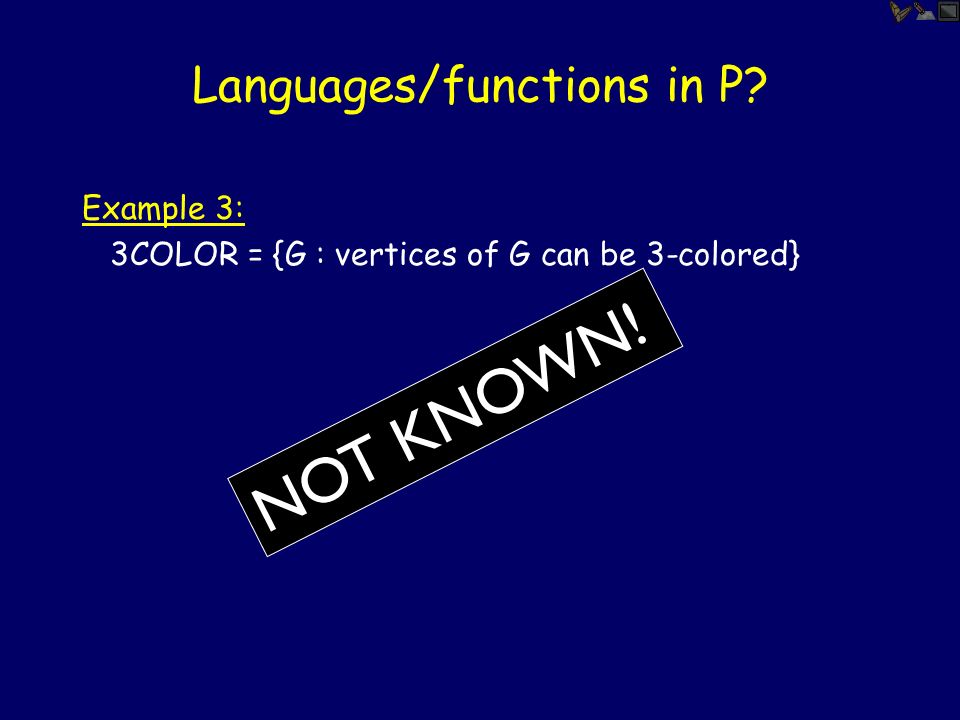 Languages/functions in P?

Example 3:
3COLOR = {G : vertices of G can be 3-colored}

NOT KNOWN!